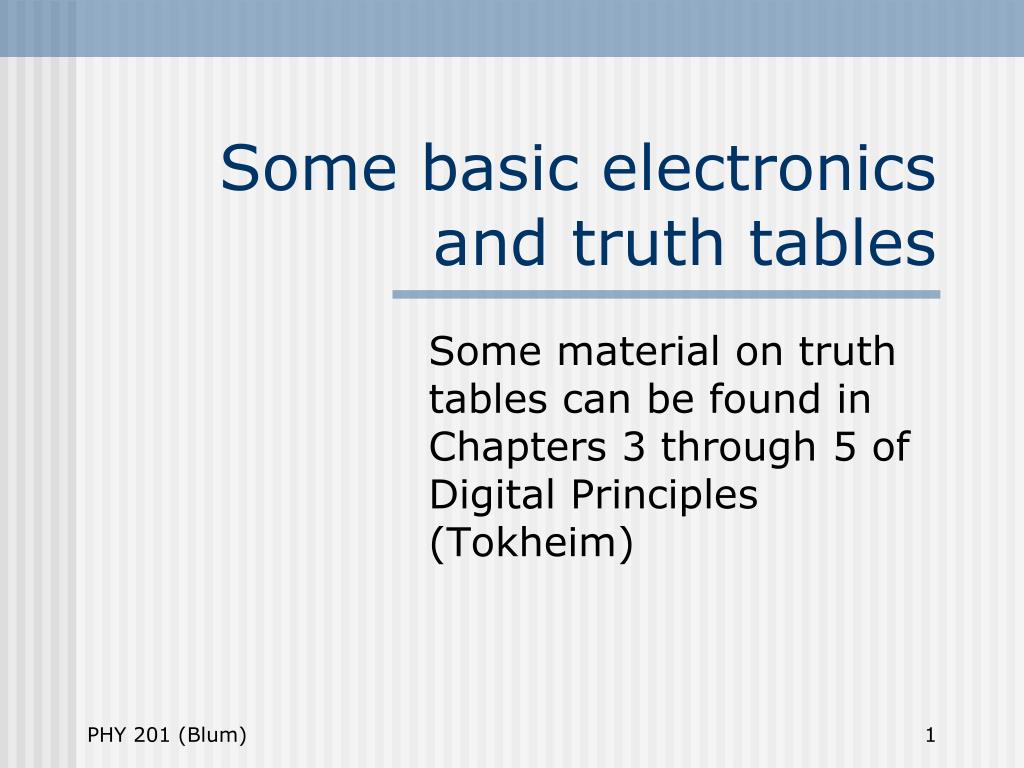 Some basic electronics and truth tables

Some material on truth tables can be found in Chapters 3 through 5 of Digital Principles (Tokheim)

PHY 201 (Blum)

1